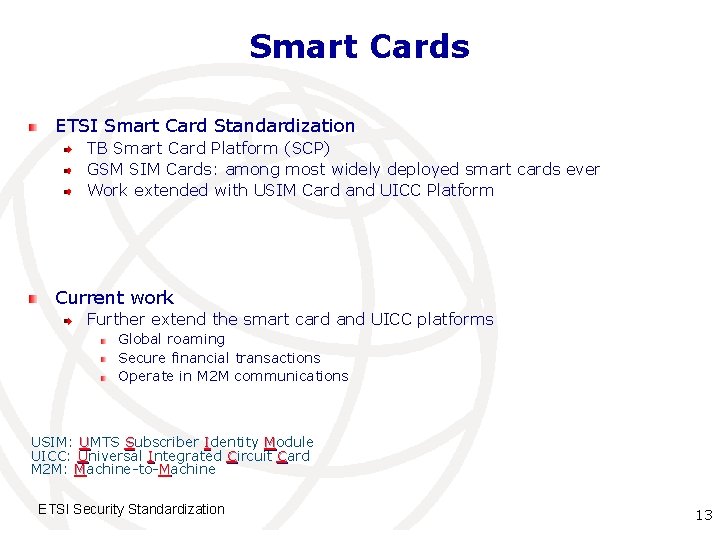 Smart Cards

ETSI Smart Card Standardization
TB Smart Card Platform (SCP)
GSM SIM Cards: among most widely deployed smart cards ever
Work extended with USIM Card and UICC Platform

Current work
Further extend the smart card and UICC platforms
Global roaming
Secure financial transactions
Operate in M2M communications

USIM: UMTS Subscriber Identity Module
UICC: Universal Integrated Circuit Card
M2M: Machine-to-Machine

ETSI Security Standardization

13